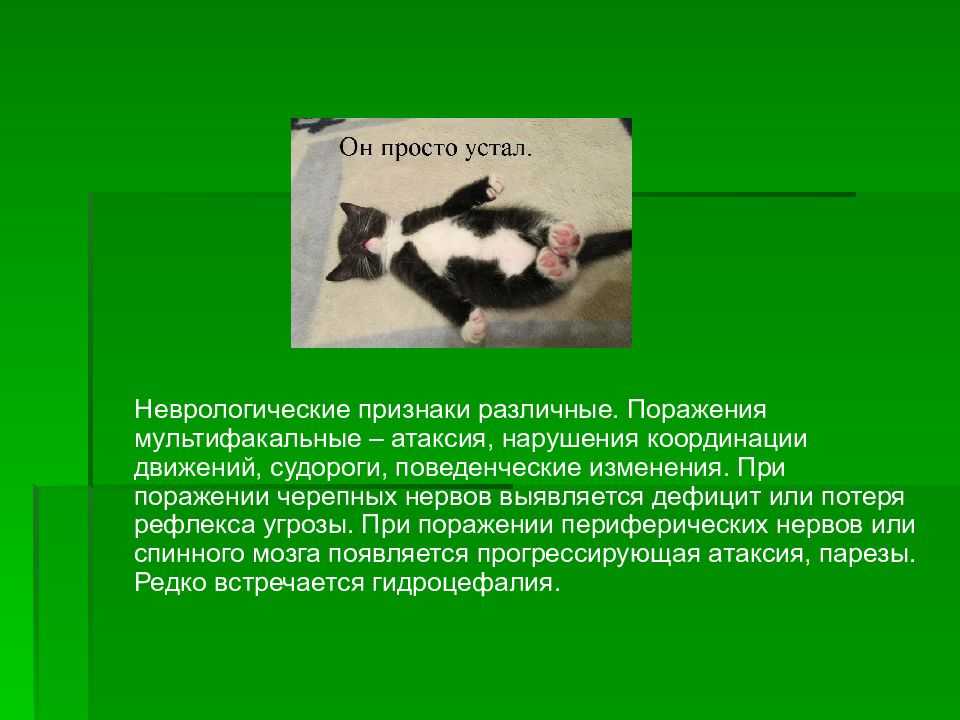 Он просто устал.

Неврологические признаки различные. Поражения мультифакальные – атаксия, нарушения координации движений, судороги, поведенческие изменения. При поражении черепных нервов выявляется дефицит или потеря рефлекса угрозы. При поражении периферических нервов или спинного мозга появляется прогрессирующая атаксия, парезы. Редко встречается гидроцефалия.